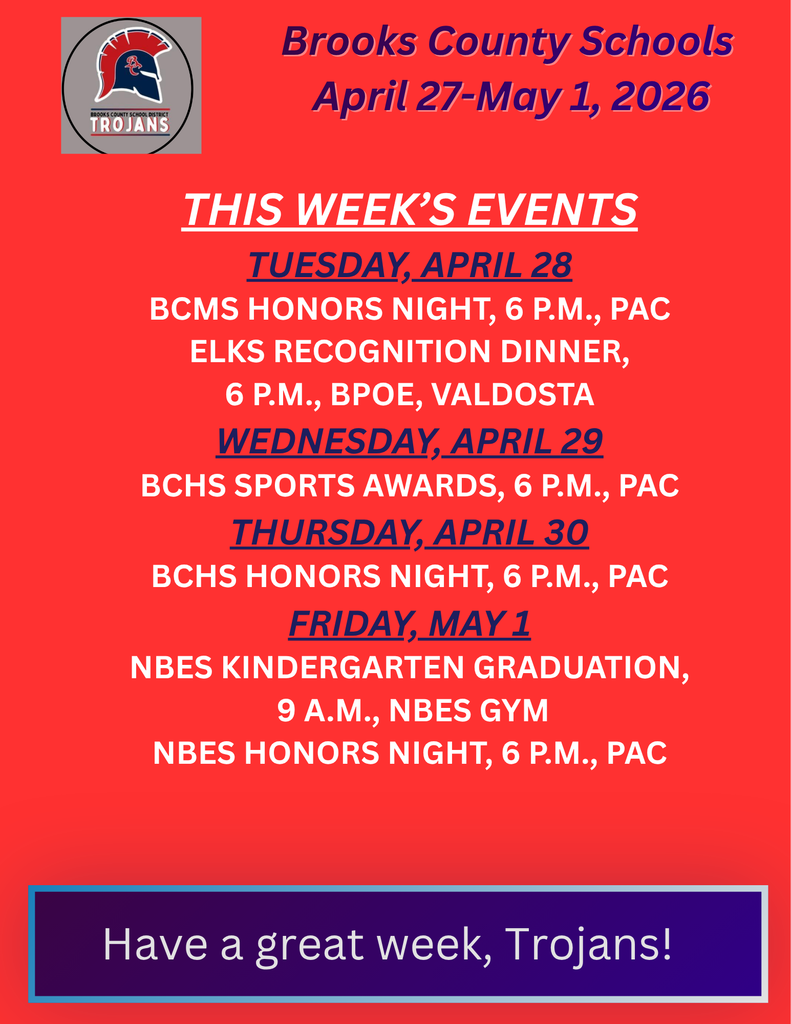 BC
BROOKS COUNTY SCHOOL DISTRICT
TROJANS

Brooks County Schools
April 27-May 1, 2026

THIS WEEK'S EVENTS

TUESDAY, APRIL 28
BCMS HONORS NIGHT, 6 P.M., PAC
ELKS RECOGNITION DINNER, 6 P.M., BPOE, VALDOSTA

WEDNESDAY, APRIL 29
BCHS SPORTS AWARDS, 6 P.M., PAC

THURSDAY, APRIL 30
BCHS HONORS NIGHT, 6 P.M., PAC

FRIDAY, MAY 1
NBES KINDERGARTEN GRADUATION, 9 A.M., NBES GYM
NBES HONORS NIGHT, 6 P.M., PAC

Have a great week, Trojans!